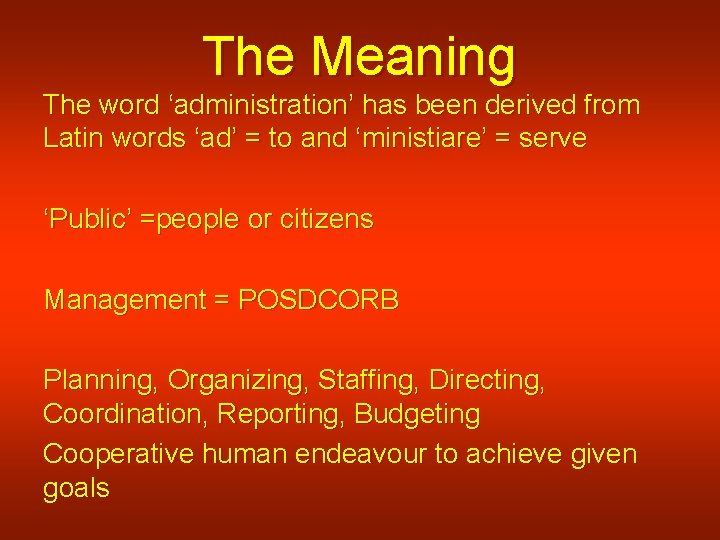 The Meaning

The word ‘administration’ has been derived from Latin words ‘ad’ = to and ‘ministiare’ = serve

‘Public’ =people or citizens

Management = POSDCORB

Planning, Organizing, Staffing, Directing, Coordination, Reporting, Budgeting

Cooperative human endeavour to achieve given goals